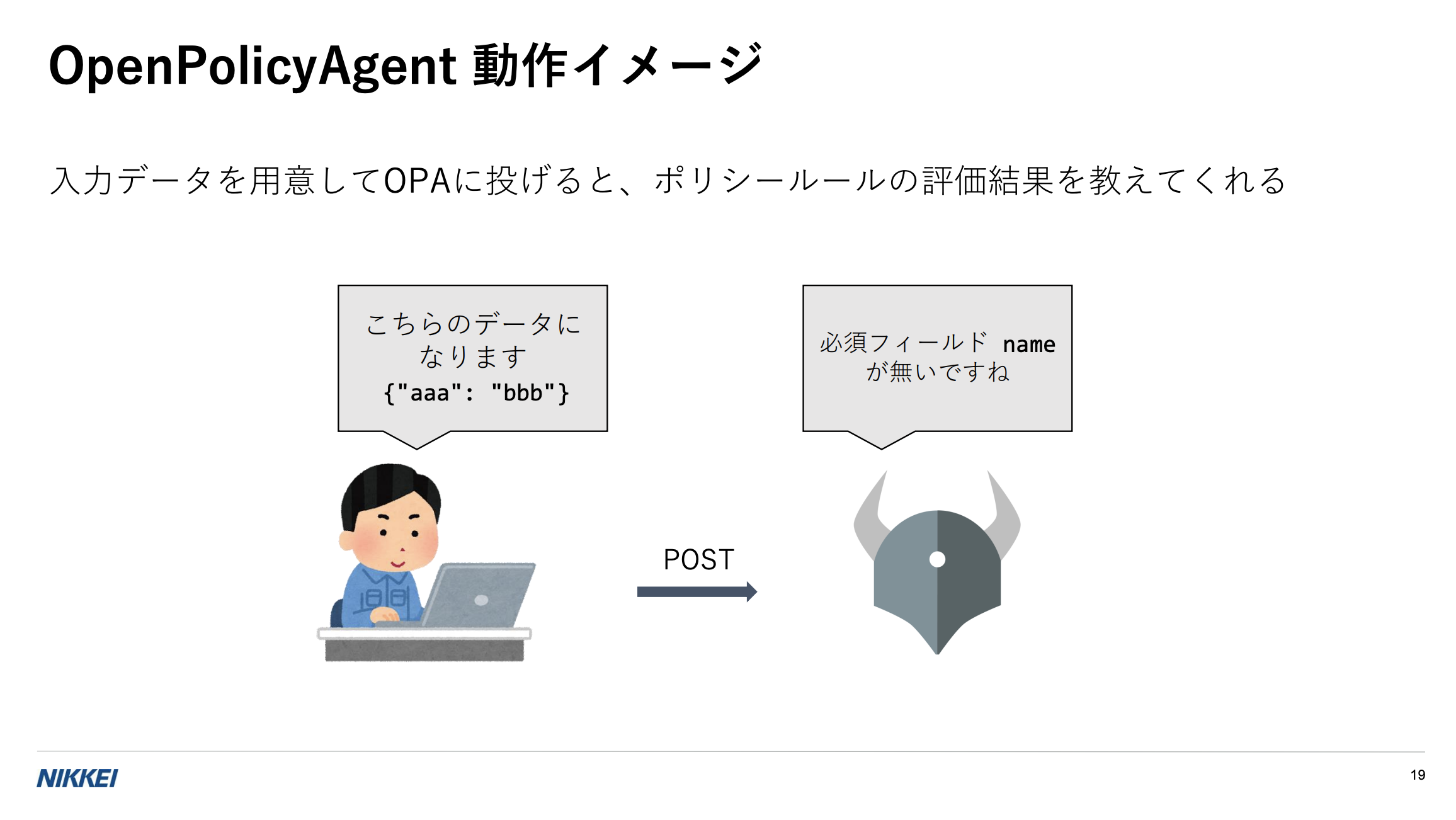 OpenPolicyAgent 動作イメージ

入力データを用意してOPAに投げると、ポリシールールの評価結果を教えてくれる

こちらのデータになります
{"aaa": "bbb"}

必須フィールド name が無いですね

POST

NIKKEI

19